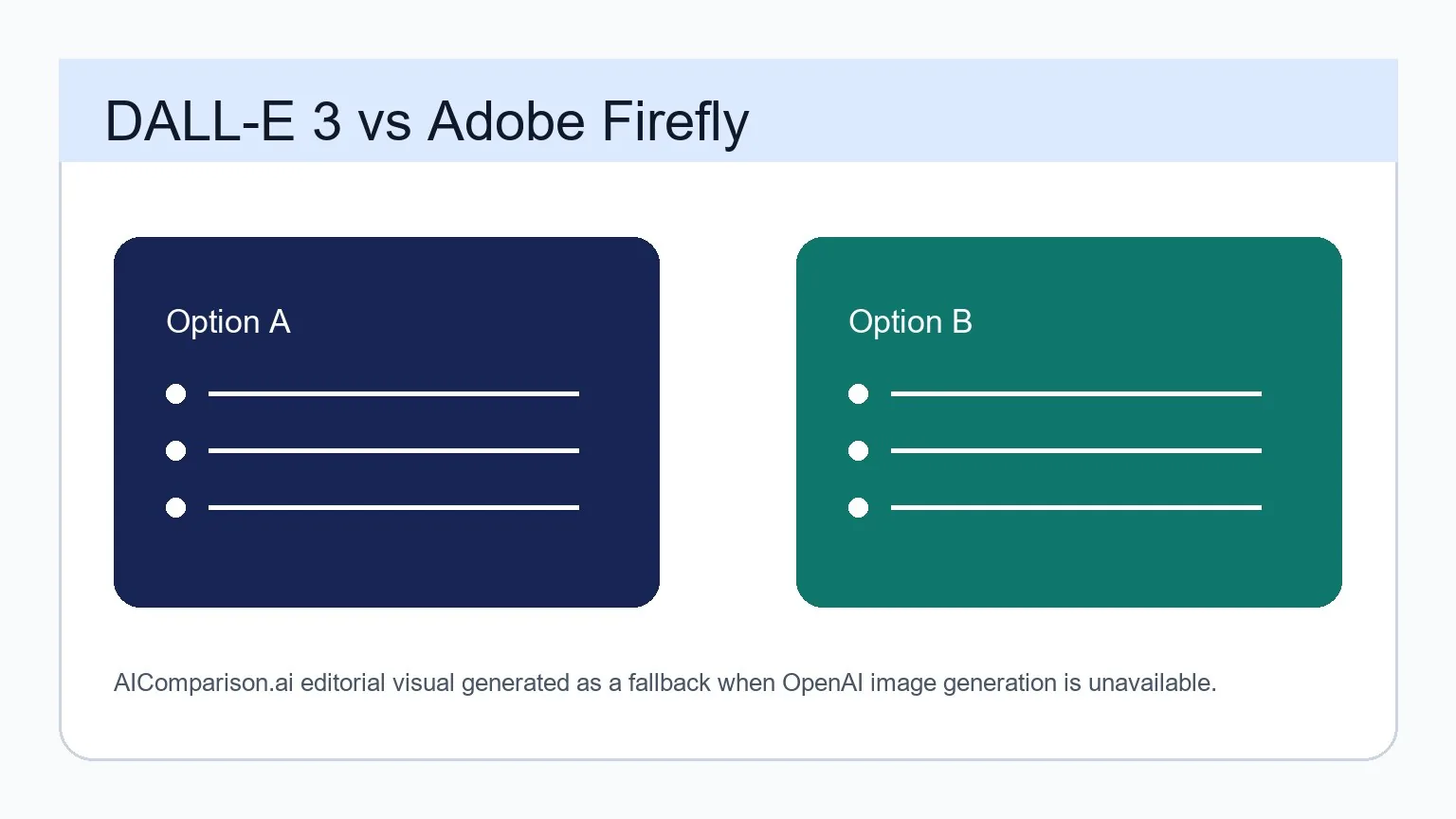 DALL-E 3 vs Adobe Firefly

Option A

Option B

AIComparison.ai editorial visual generated as a fallback when OpenAI image generation is unavailable.